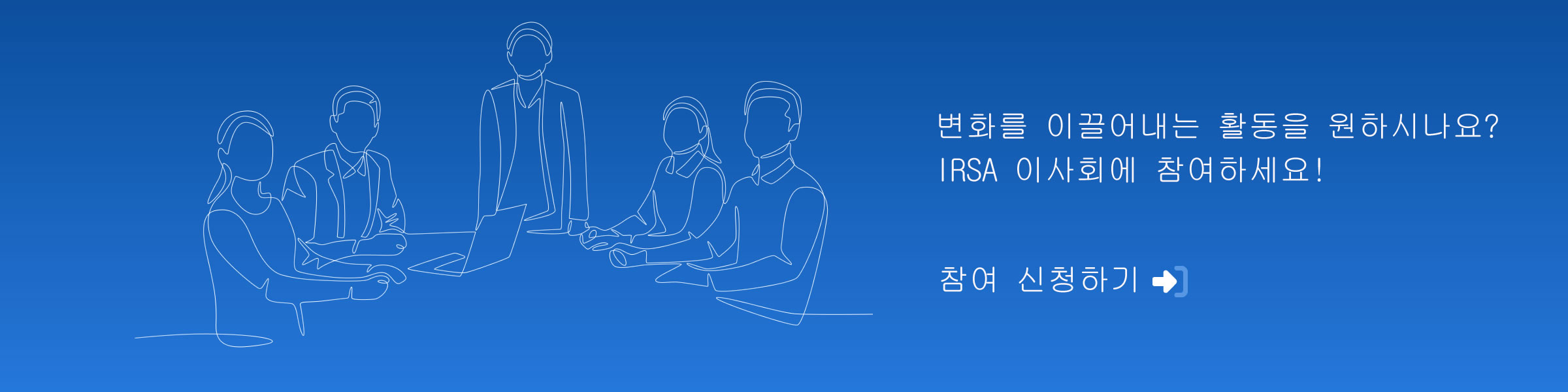 변화를 이끌어내는 활동을 원하시나요?
IRSA 이사회에 참여하세요!

참여 신청하기